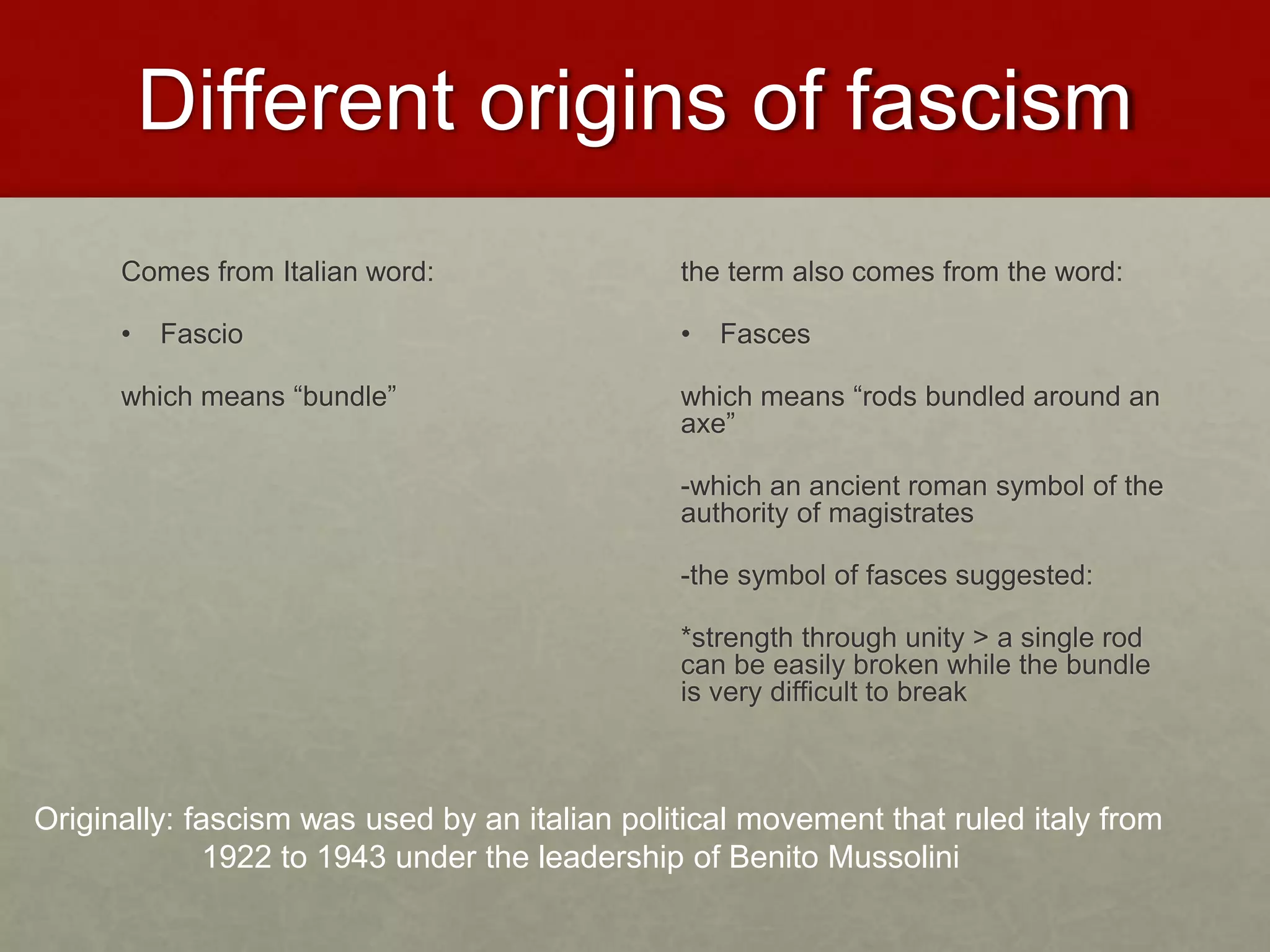 Different origins of fascism

Comes from Italian word:

• Fascio

which means “bundle”

the term also comes from the word:

• Fasces

which means “rods bundled around an axe”

-which an ancient roman symbol of the authority of magistrates

-the symbol of fasces suggested:

*strength through unity > a single rod can be easily broken while the bundle is very difficult to break

Originally: fascism was used by an italian political movement that ruled italy from 1922 to 1943 under the leadership of Benito Mussolini